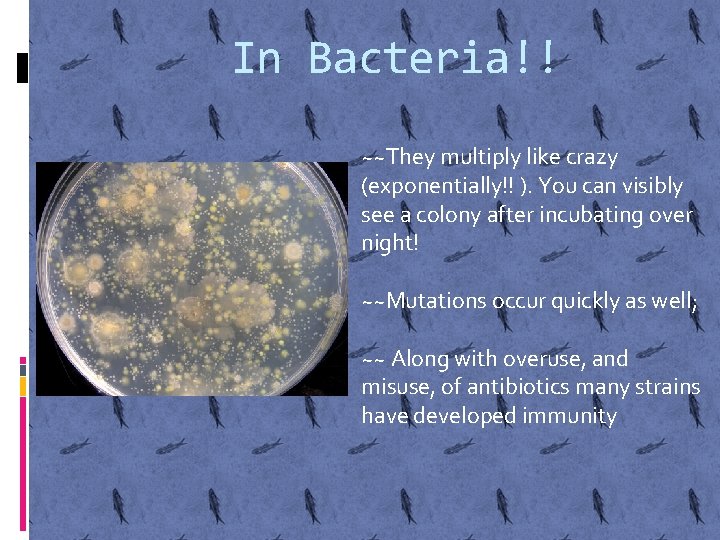 In Bacteria!!

~~They multiply like crazy (exponentially!! ). You can visibly see a colony after incubating over night!

~~Mutations occur quickly as well;

~~ Along with overuse, and misuse, of antibiotics many strains have developed immunity